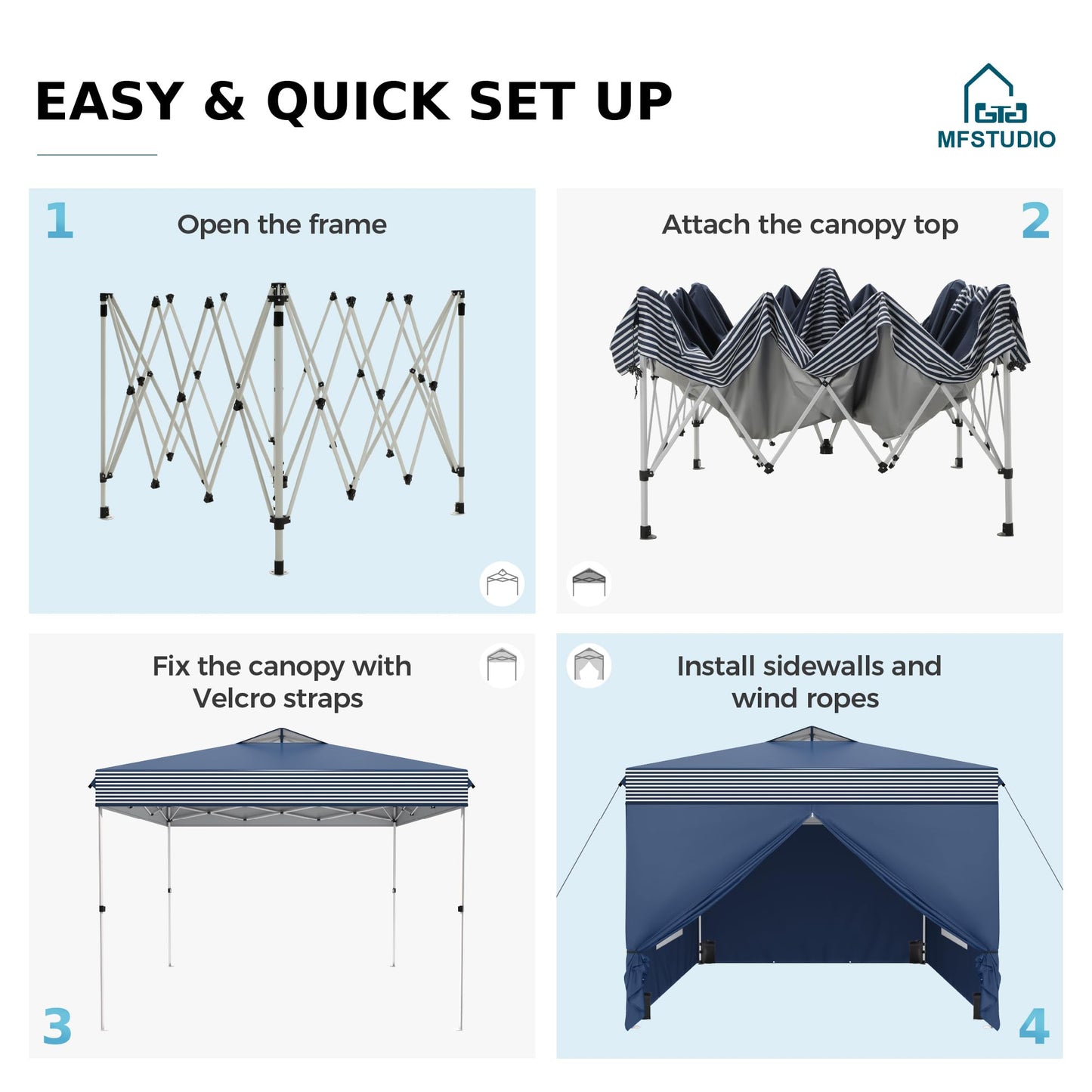 EASY & QUICK SET UP

MFSTUDIO

1
Open the frame

Attach the canopy top
2

Fix the canopy with Velcro straps
3

Install sidewalls and wind ropes
4